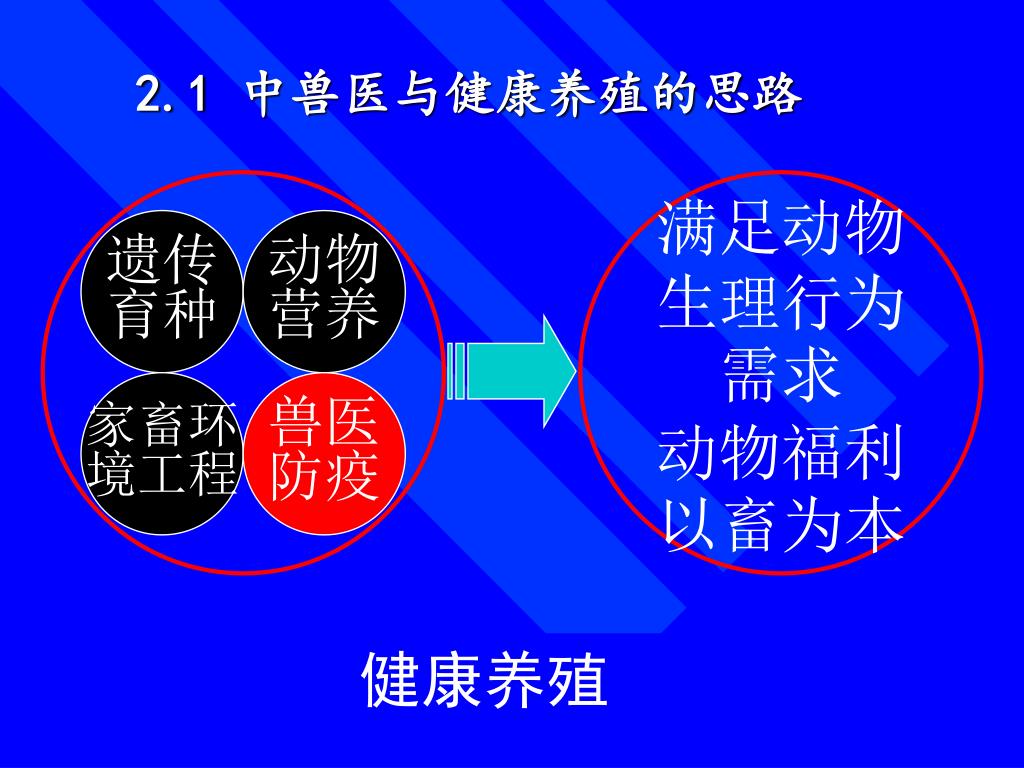 2.1 中兽医与健康养殖的思路

遗传育种

动物营养

家畜环境工程

兽医防疫

满足动物生理行为需求
动物福利
以畜为本

健康养殖